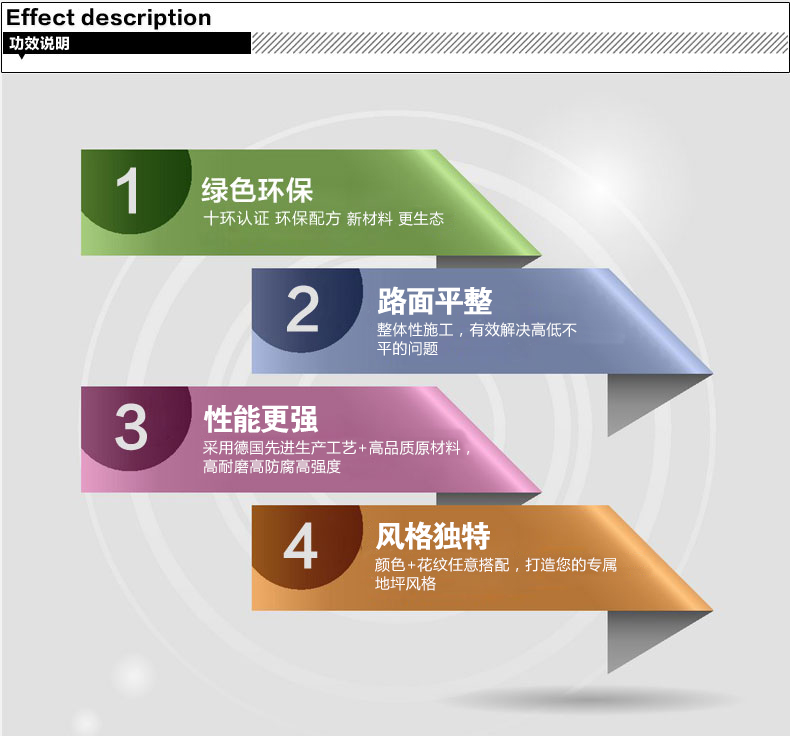 Effect description
功效说明

1
绿色环保
十环认证 环保配方 新材料 更生态

2
路面平整
整体性施工，有效解决高低不平的问题

3
性能更强
采用德国先进生产工艺+高品质原材料，高耐磨高防腐高强度

4
风格独特
颜色+花纹任意搭配，打造您的专属地坪风格